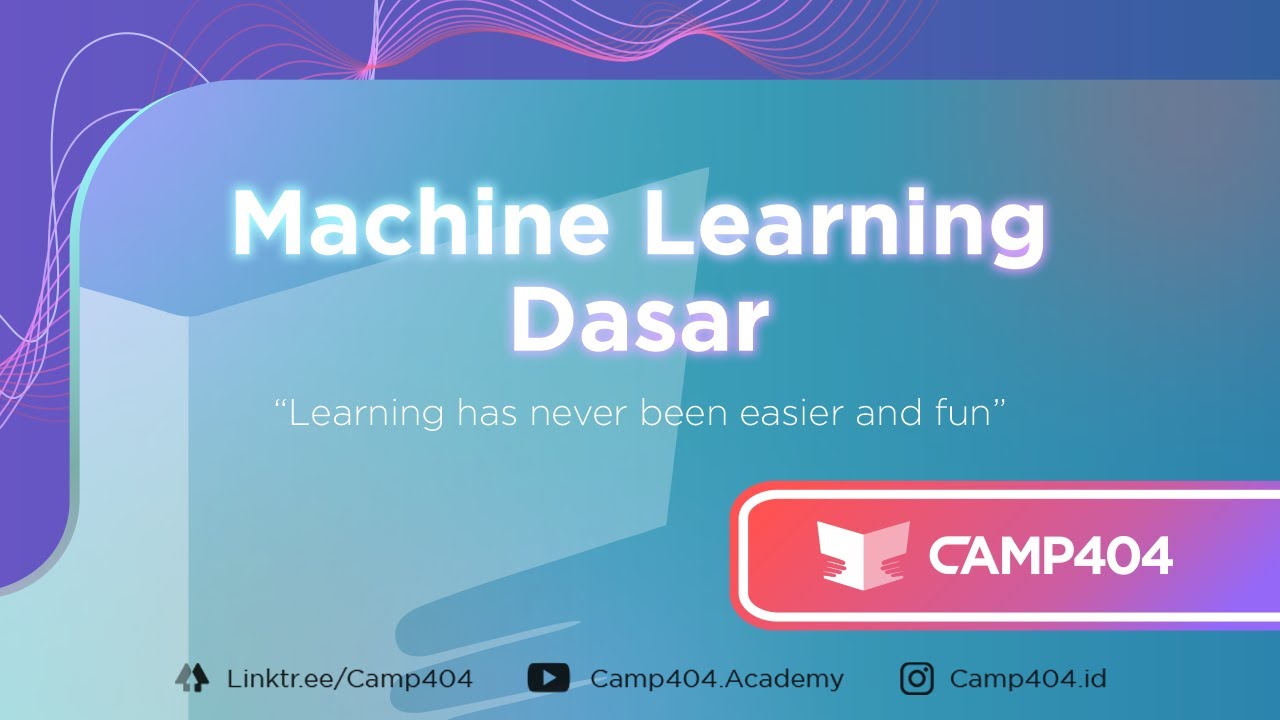 Machine Learning Dasar

“Learning has never been easier and fun”

CAMP404

Linktr.ee/Camp404 Camp404.Academy Camp404.id